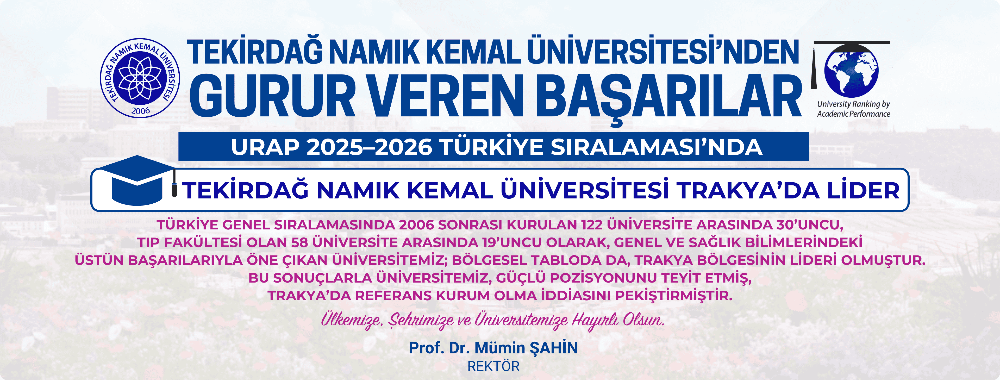 TEKİRDAĞ NAMIK KEMAL ÜNİVERSİTESİ 2006

TEKİRDAĞ NAMIK KEMAL ÜNİVERSİTESİ'NDEN
GURUR VEREN BAŞARILAR

University Ranking by Academic Performance

URAP 2025–2026 TÜRKİYE SIRALAMASI'NDA

TEKİRDAĞ NAMIK KEMAL ÜNİVERSİTESİ TRAKYA'DA LİDER

TÜRKİYE GENEL SIRALAMASINDA 2006 SONRASI KURULAN 122 ÜNİVERSİTE ARASINDA 30'UNCU, TIP FAKÜLTESİ OLAN 58 ÜNİVERSİTE ARASINDA 19'UNCU OLARAK, GENEL VE SAĞLIK BİLİMLERİNDEKİ ÜSTÜN BAŞARILARIYLA ÖNE ÇIKAN ÜNİVERSİTEMİZ; BÖLGESEL TABLODA DA, TRAKYA BÖLGESİNİN LİDERİ OLMUŞTUR. BU SONUÇLARLA ÜNİVERSİTEMİZ, GÜÇLÜ POZİSYONUNU TEYİT ETMİŞ, TRAKYA'DA REFERANS KURUM OLMA İDDİASINI PEKİŞTİRMİŞTİR.

Ülkemize, Şehrimize ve Üniversitemize Hayırlı Olsun.

Prof. Dr. Mümin ŞAHİN
REKTÖR